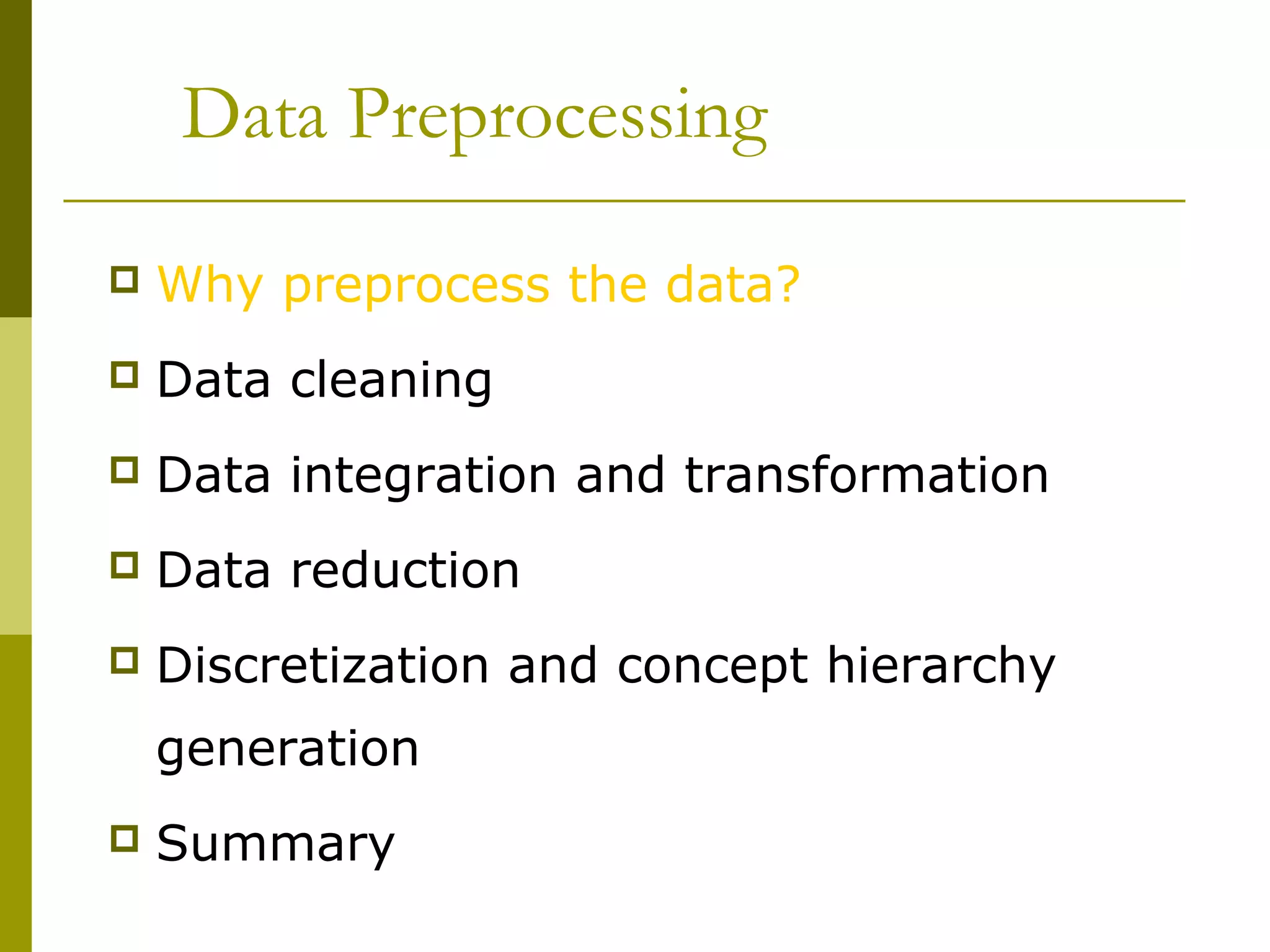 Data Preprocessing

- Why preprocess the data?
- Data cleaning
- Data integration and transformation
- Data reduction
- Discretization and concept hierarchy generation
- Summary